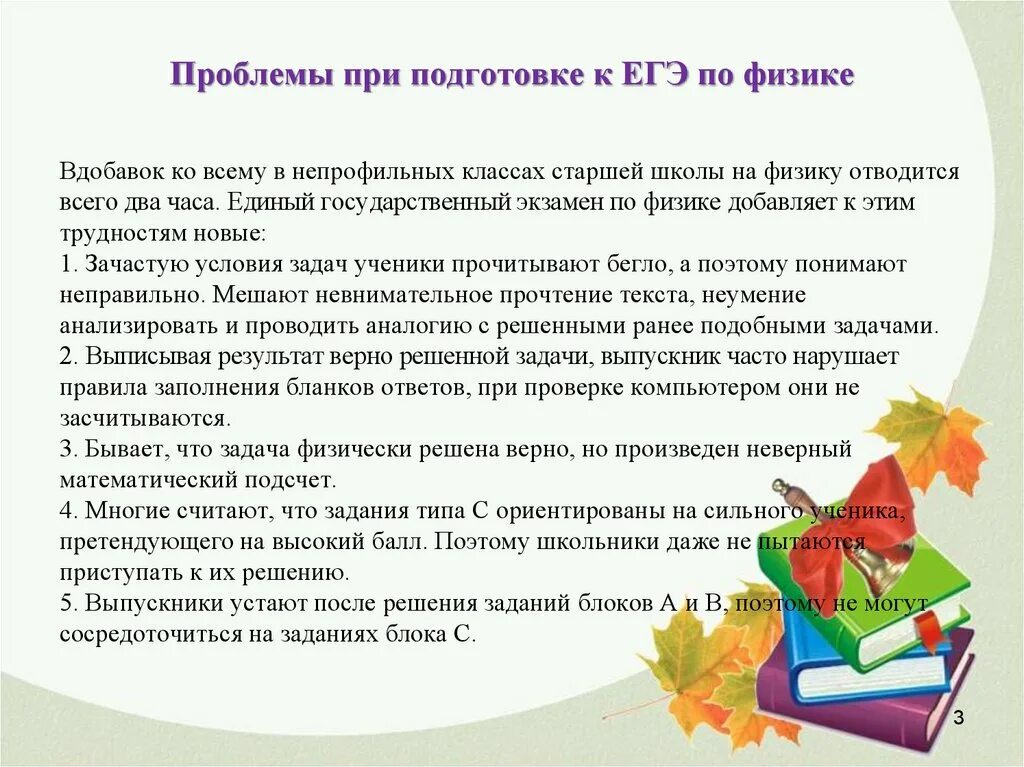 Проблемы при подготовке к ЕГЭ по физике

Вдобавок ко всему в непрофильных классах старшей школы на физику отводится всего два часа. Единый государственный экзамен по физике добавляет к этим трудностям новые:
1. Зачастую условия задач ученики прочитывают бегло, а поэтому понимают неправильно. Мешают невнимательное прочтение текста, неумение анализировать и проводить аналогию с решенными ранее подобными задачами.
2. Выписывая результат верно решенной задачи, выпускник часто нарушает правила заполнения бланков ответов, при проверке компьютером они не засчитываются.
3. Бывает, что задача физически решена верно, но произведен неверный математический подсчет.
4. Многие считают, что задания типа С ориентированы на сильного ученика, претендующего на высокий балл. Поэтому школьники даже не пытаются приступать к их решению.
5. Выпускники устают после решения заданий блоков А и В, поэтому не могут сосредоточиться на заданиях блока С.

3